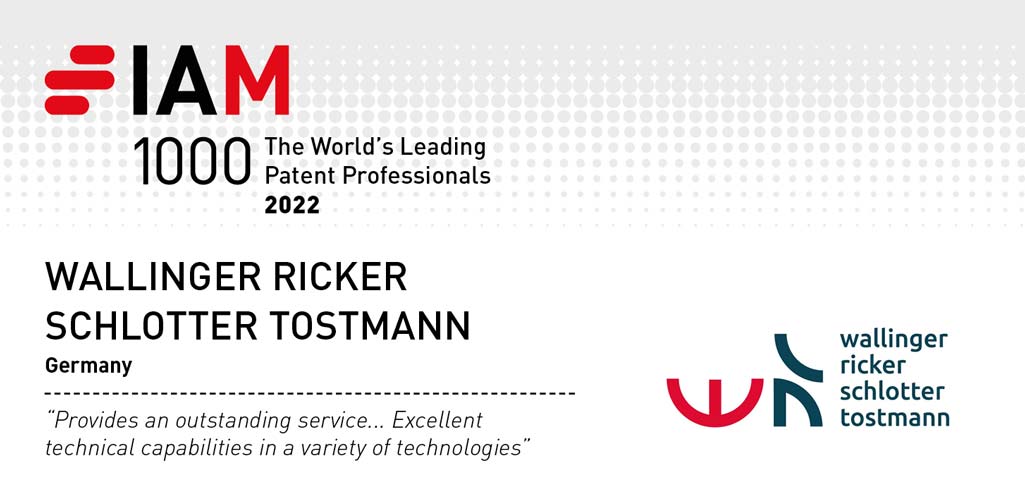 IAM

1000 The World's Leading Patent Professionals 2022

WALLINGER RICKER SCHLOTTER TOSTMANN

Germany

"Provides an outstanding service... Excellent technical capabilities in a variety of technologies"

wallinger ricker schlotter tostmann